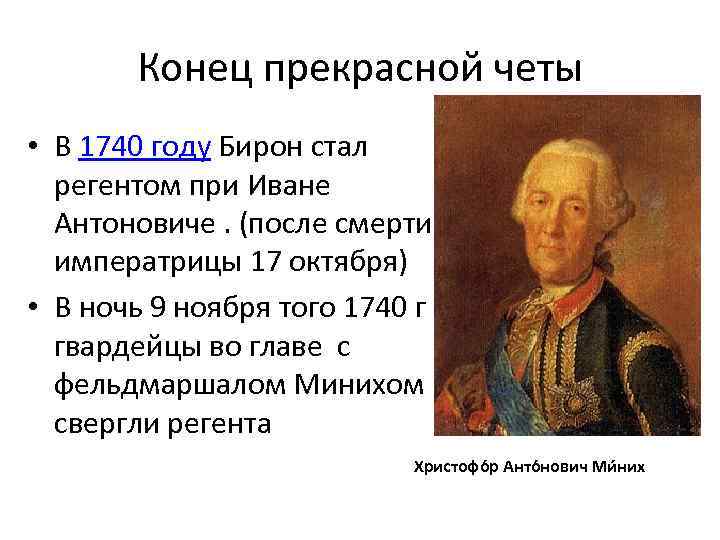 Конец прекрасной четы

• В 1740 году Бирон стал регентом при Иване Антоновиче . (после смерти императрицы 17 октября)

• В ночь 9 ноября того 1740 г гвардейцы во главе с фельдмаршалом Минихом свергли регента

Христофо́р Анто́нович Ми́них